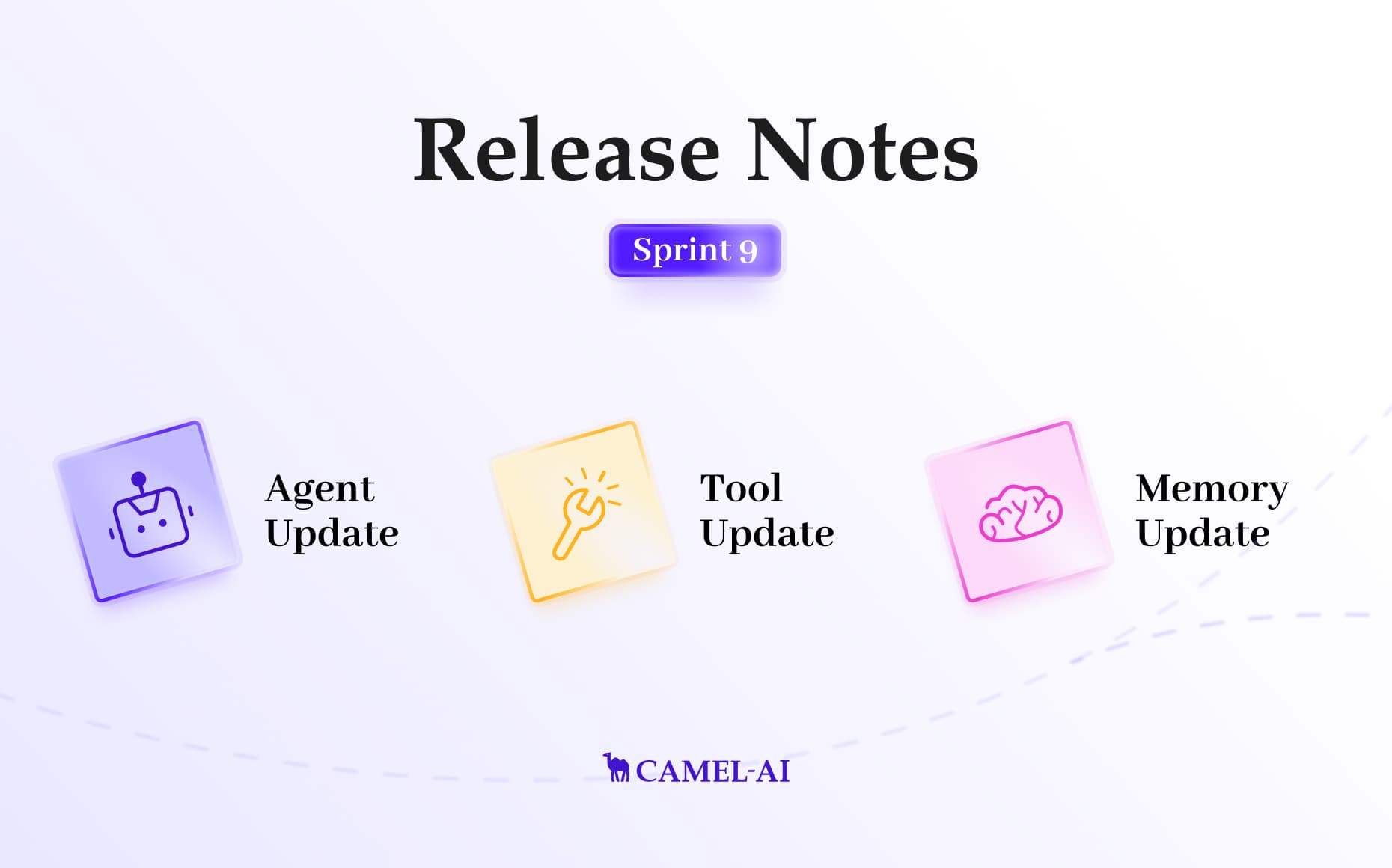 Release Notes

Sprint 9

Agent Update

Tool Update

Memory Update

CAMEL-AI